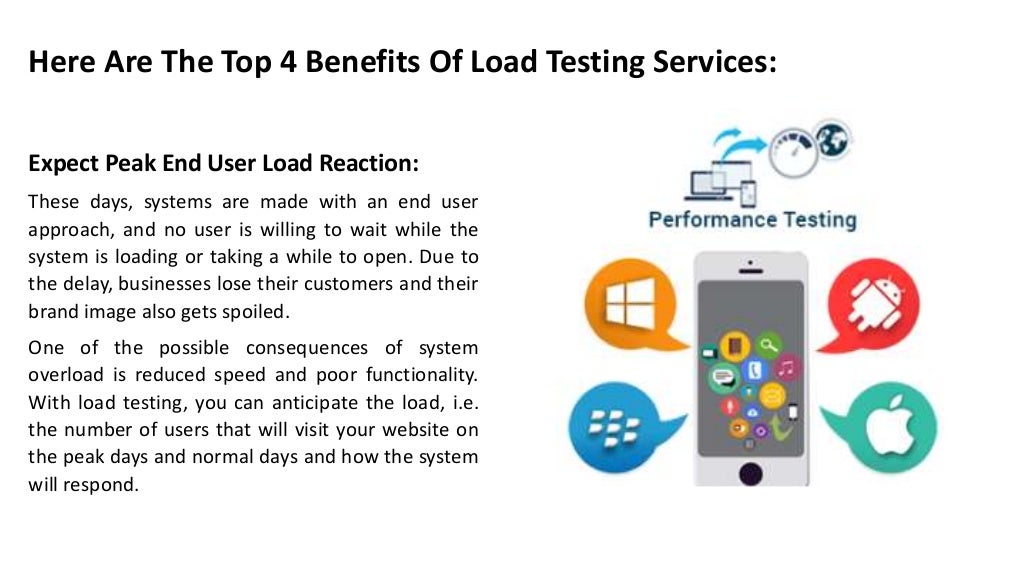 Here Are The Top 4 Benefits Of Load Testing Services:

Expect Peak End User Load Reaction:

These days, systems are made with an end user approach, and no user is willing to wait while the system is loading or taking a while to open. Due to the delay, businesses lose their customers and their brand image also gets spoiled.

One of the possible consequences of system overload is reduced speed and poor functionality. With load testing, you can anticipate the load, i.e. the number of users that will visit your website on the peak days and normal days and how the system will respond.

Performance Testing